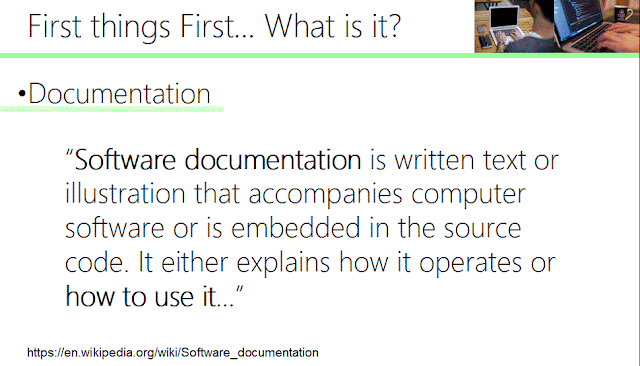 First things First… What is it?

•Documentation

“Software documentation is written text or illustration that accompanies computer software or is embedded in the source code. It either explains how it operates or how to use it…”

https://en.wikipedia.org/wiki/Software_documentation